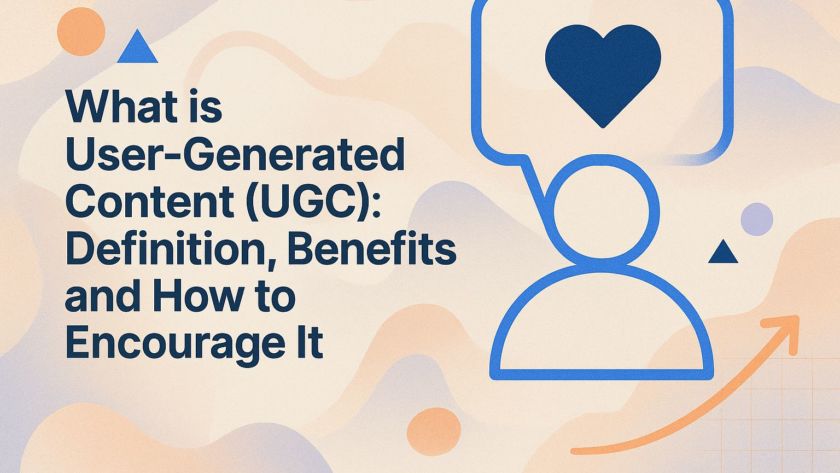 What is User-Generated Content (UGC): Definition, Benefits and How to Encourage It